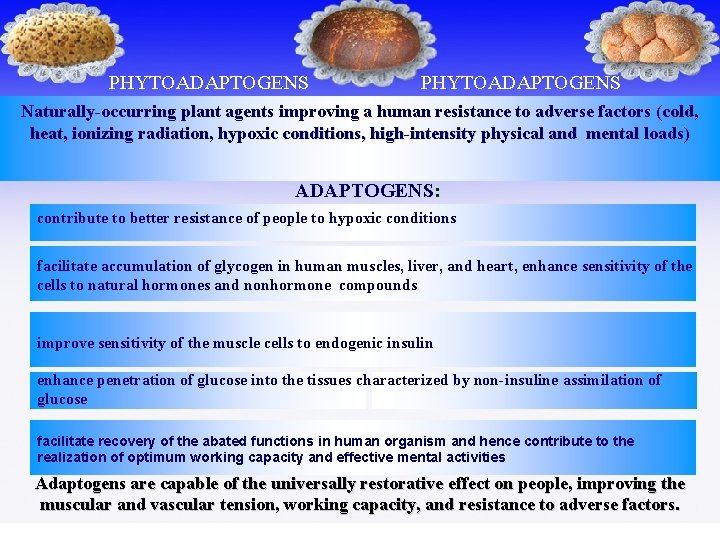 PHYTOADAPTOGENS PHYTOADAPTOGENS

Naturally-occurring plant agents improving a human resistance to adverse factors (cold, heat, ionizing radiation, hypoxic conditions, high-intensity physical and mental loads)

ADAPTOGENS:

contribute to better resistance of people to hypoxic conditions

facilitate accumulation of glycogen in human muscles, liver, and heart, enhance sensitivity of the cells to natural hormones and nonhormone compounds

improve sensitivity of the muscle cells to endogenic insulin

enhance penetration of glucose into the tissues characterized by non-insuline assimilation of glucose

facilitate recovery of the abated functions in human organism and hence contribute to the realization of optimum working capacity and effective mental activities

Adaptogens are capable of the universally restorative effect on people, improving the muscular and vascular tension, working capacity, and resistance to adverse factors.